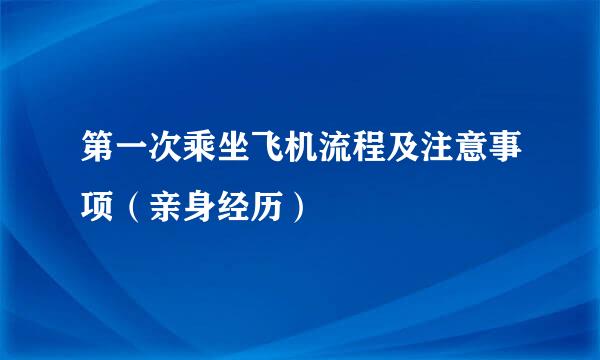 第一次乘坐飞机流程及注意事项（亲身经历）